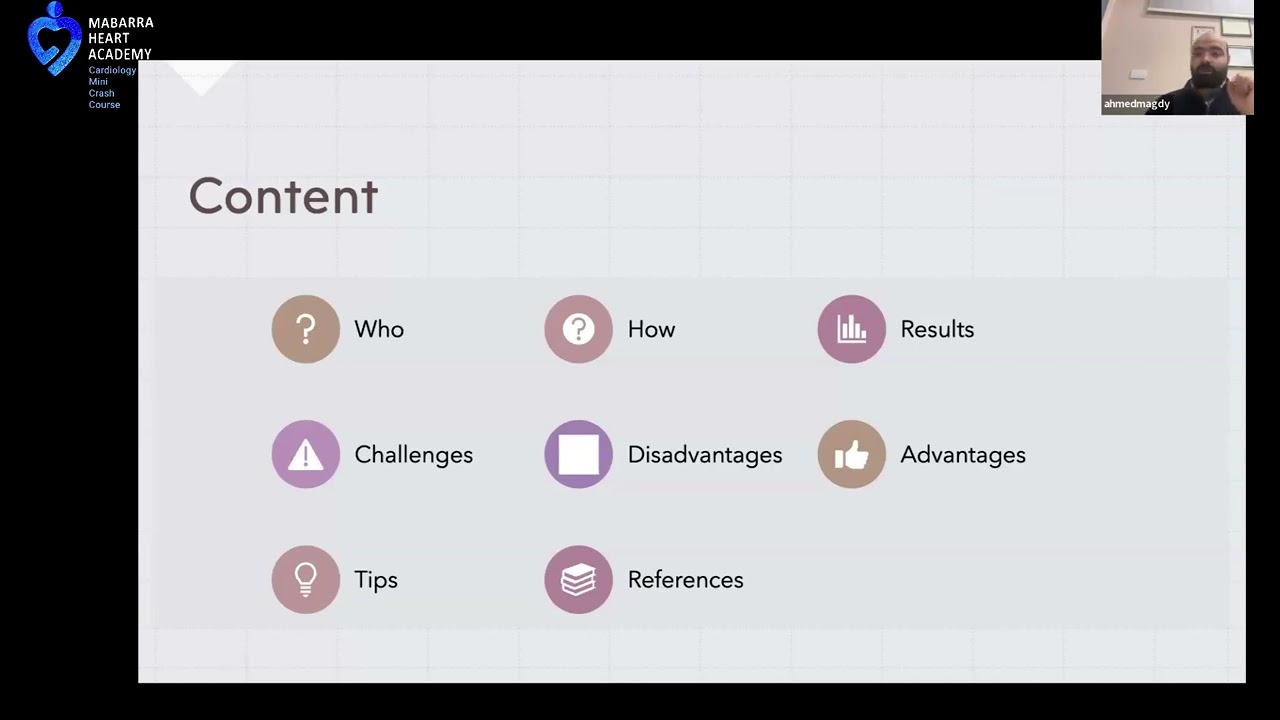 MABARRA HEART ACADEMY
Cardiology Mini Crash Course

ahmedmagdy

Content

Who
How
Results
Challenges
Disadvantages
Advantages
Tips
References